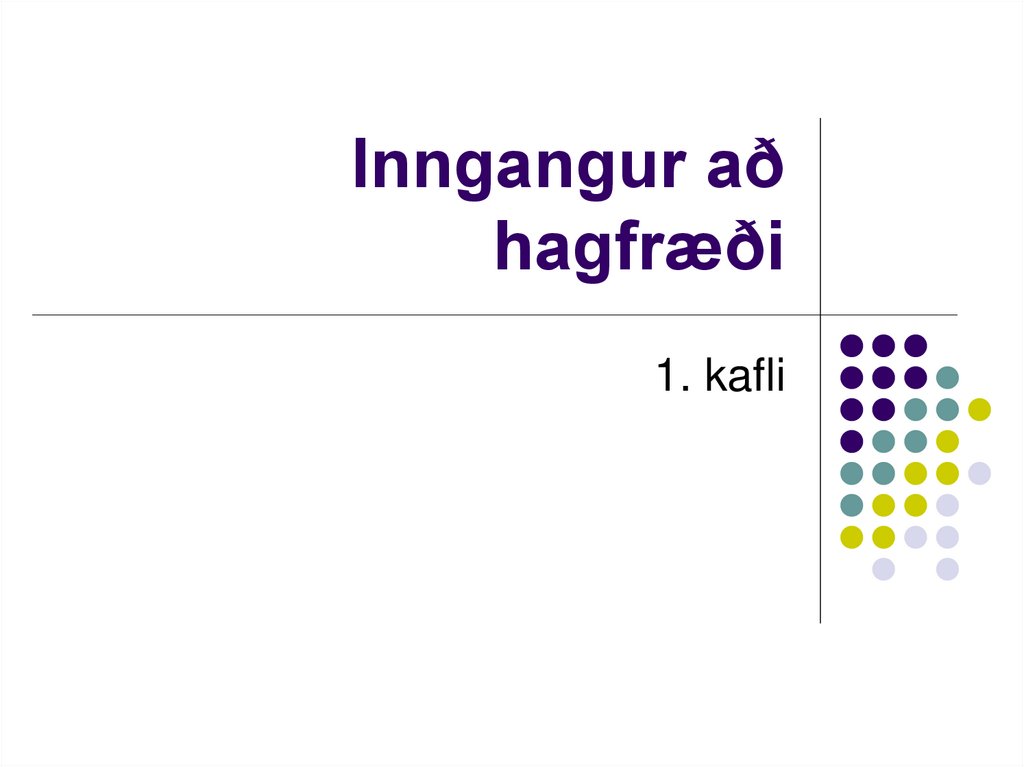 Inngangur að hagfræði

1. kafli